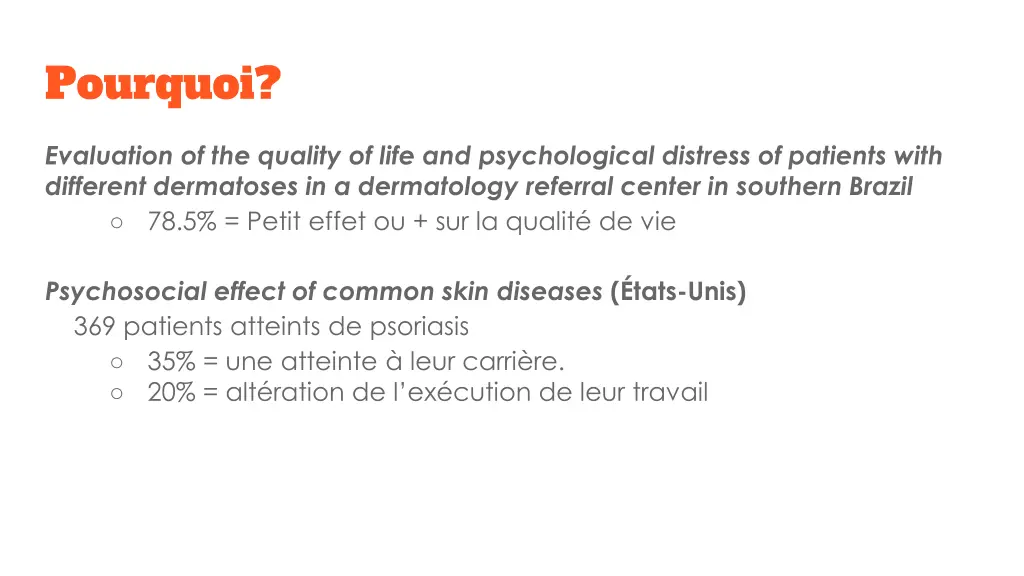 Pourquoi?

Evaluation of the quality of life and psychological distress of patients with different dermatoses in a dermatology referral center in southern Brazil

○ 78.5% = Petit effet ou + sur la qualité de vie

Psychosocial effect of common skin diseases (États-Unis)

369 patients atteints de psoriasis

○ 35% = une atteinte à leur carrière.
○ 20% = altération de l'exécution de leur travail